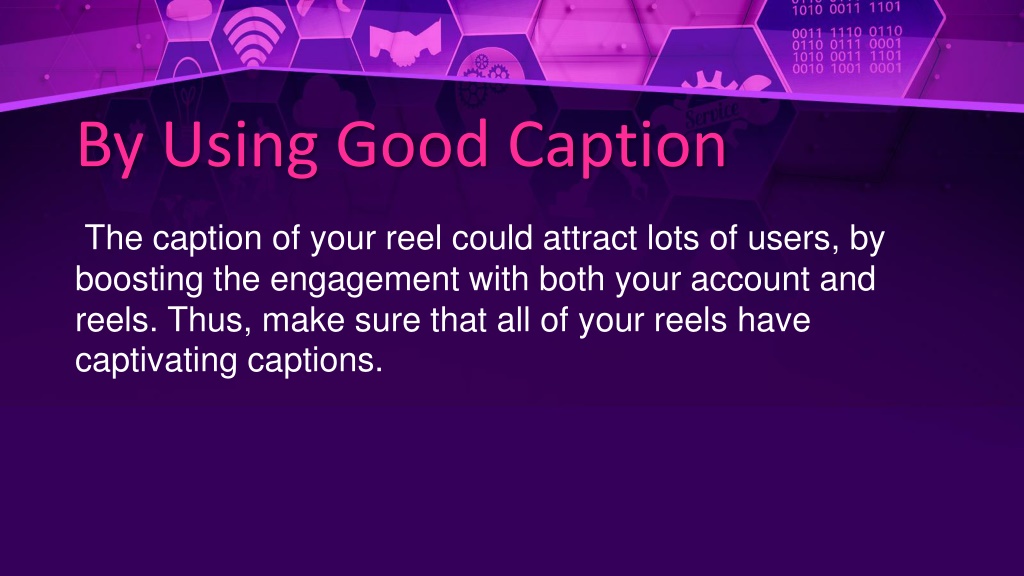 1010 0011 1101
0011 1110 0110
0110 0111 0001
1010 0011 1101
0010 1001 0001

Service

By Using Good Caption

The caption of your reel could attract lots of users, by boosting the engagement with both your account and reels. Thus, make sure that all of your reels have captivating captions.